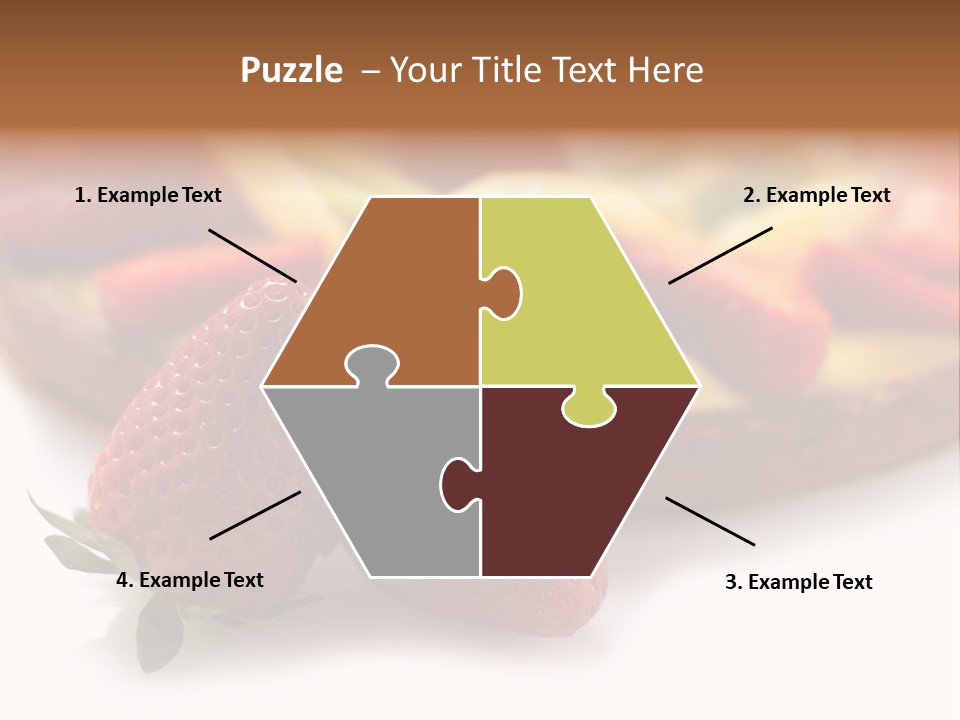 Puzzle – Your Title Text Here

1. Example Text

2. Example Text

4. Example Text

3. Example Text